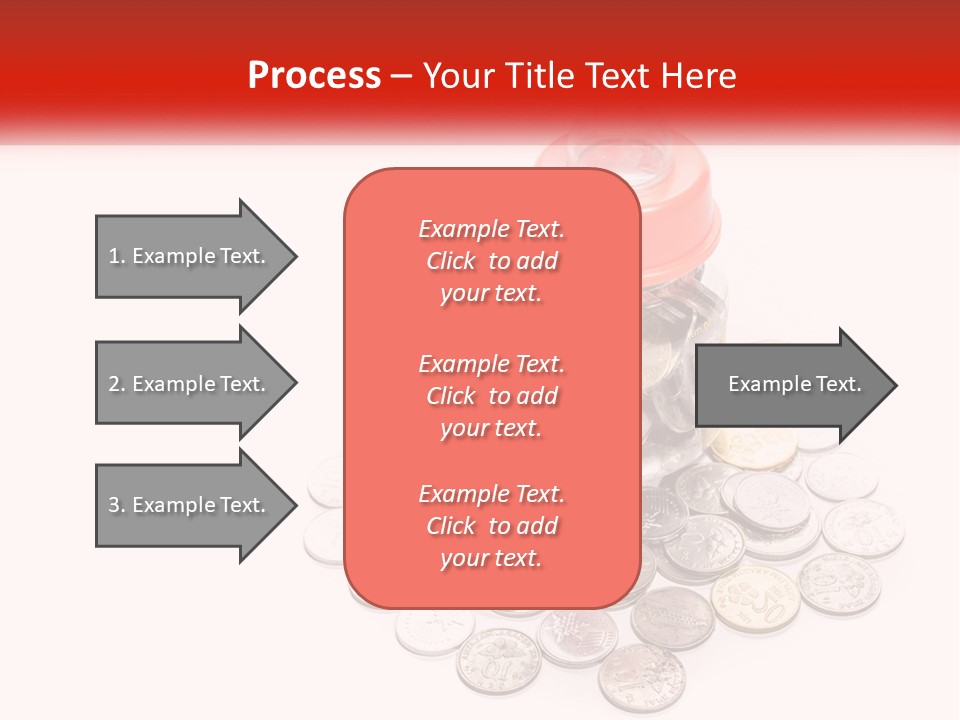 Process – Your Title Text Here

1. Example Text.

2. Example Text.

3. Example Text.

Example Text. Click to add your text.

Example Text. Click to add your text.

Example Text. Click to add your text.

Example Text.